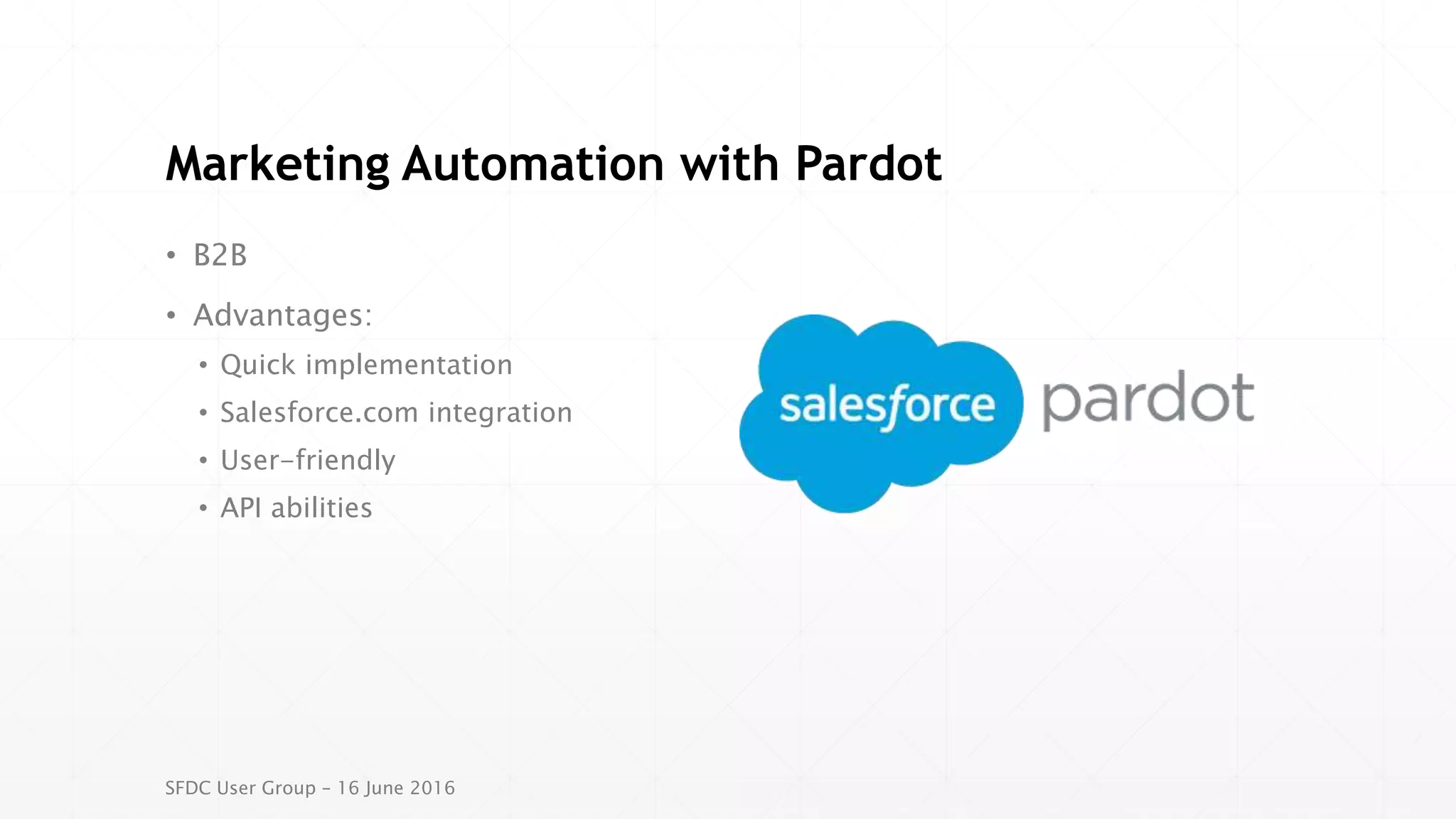 Marketing Automation with Pardot

• B2B
• Advantages:
  • Quick implementation
  • Salesforce.com integration
  • User-friendly
  • API abilities

salesforce pardot

SFDC User Group – 16 June 2016